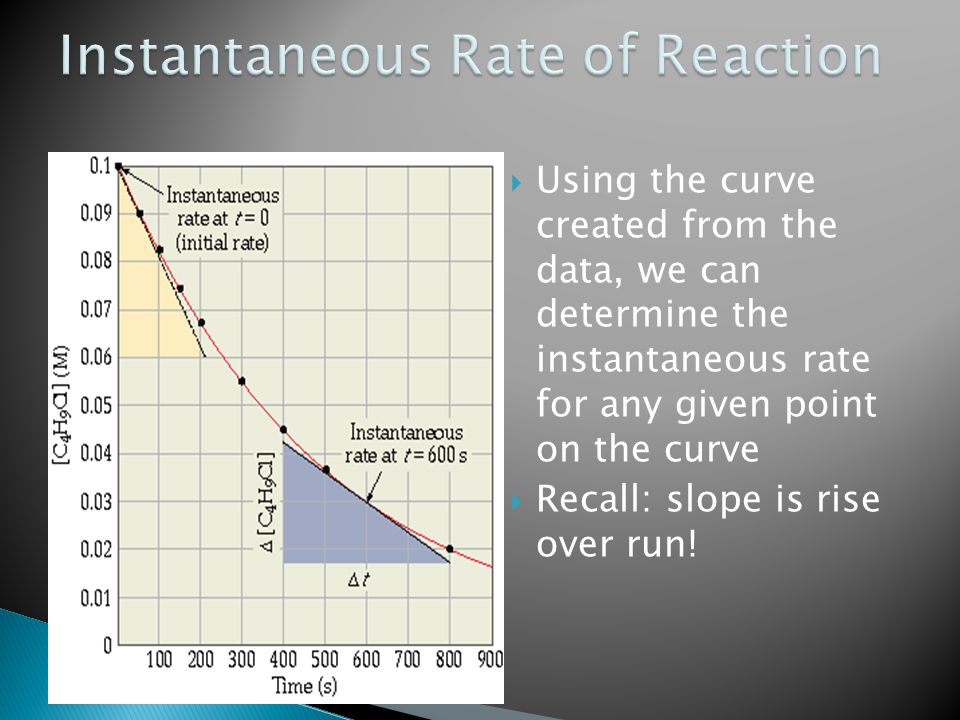 Instantaneous Rate of Reaction

0.1
0.09
0.08
0.07
0.06
0.05
0.04
0.03
0.02
0.01
0

$[C_4H_9Cl]$ (M)

Instantaneous rate at $t = 0$ (initial rate)

Instantaneous rate at $t = 600$ s

$\Delta [C_4H_9Cl]$

$\Delta t$

100 200 300 400 500 600 700 800 900

Time (s)

Using the curve created from the data, we can determine the instantaneous rate for any given point on the curve

Recall: slope is rise over run!